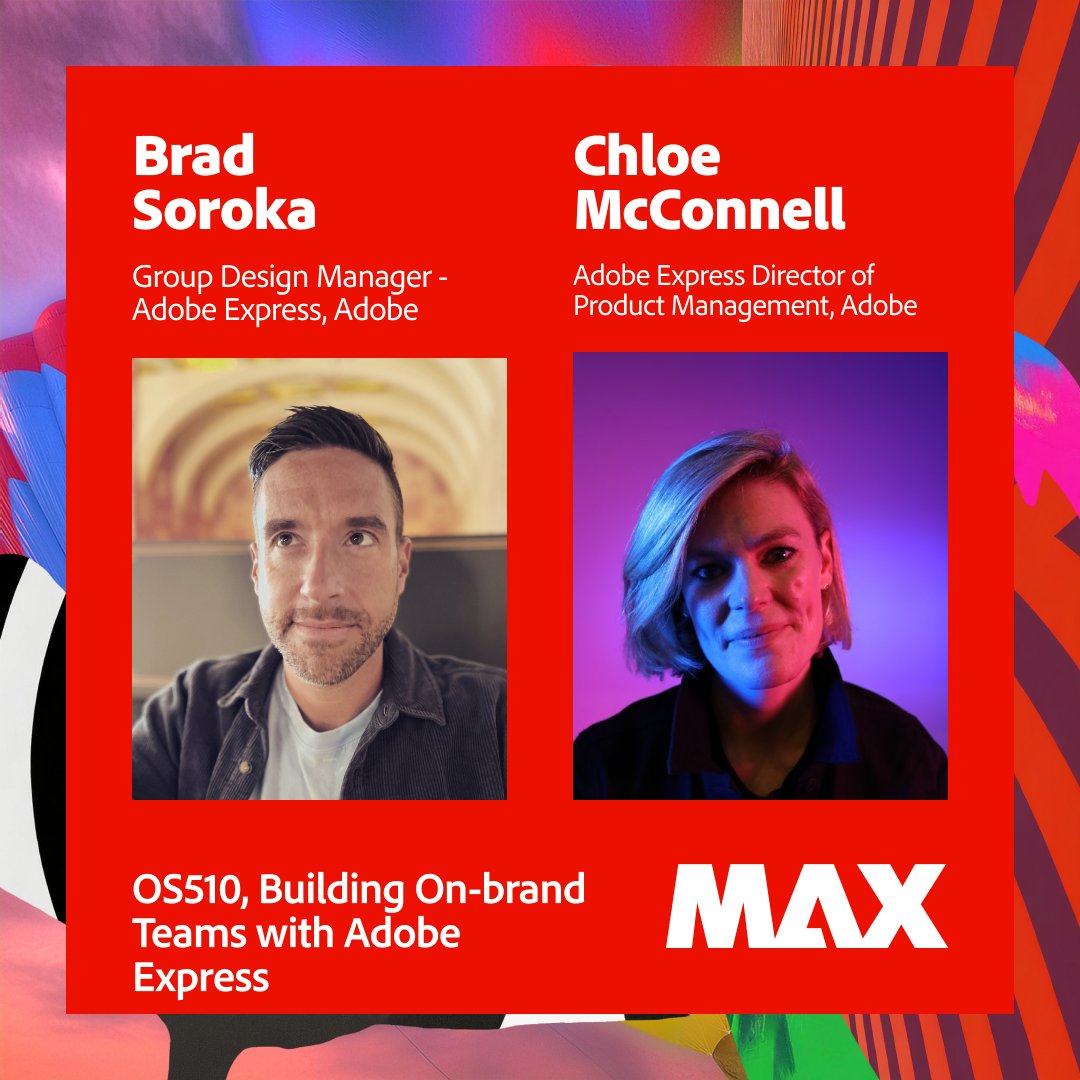 Brad Soroka

Group Design Manager - Adobe Express, Adobe

Chloe McConnell

Adobe Express Director of Product Management, Adobe

OS510, Building On-brand Teams with Adobe Express

MAX